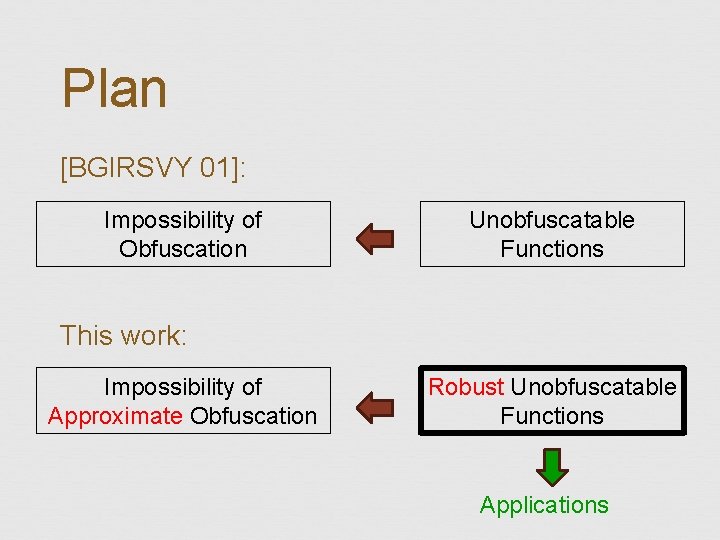 Plan

[BGIRSVY 01]:

Impossibility of Obfuscation

Unobfuscatable Functions

This work:

Impossibility of Approximate Obfuscation

Robust Unobfuscatable Functions

Applications